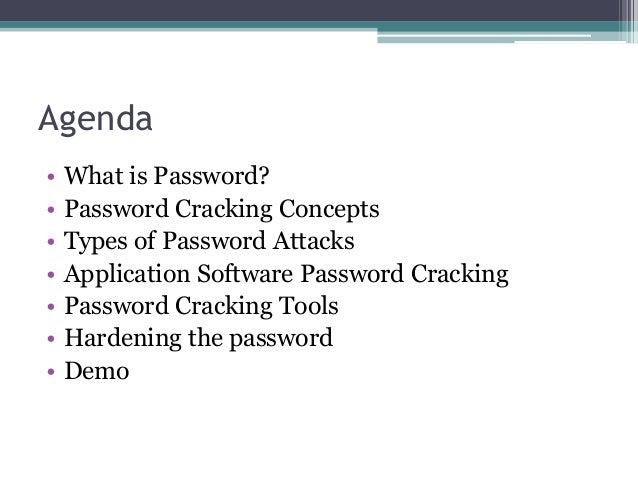 Agenda

• What is Password?
• Password Cracking Concepts
• Types of Password Attacks
• Application Software Password Cracking
• Password Cracking Tools
• Hardening the password
• Demo